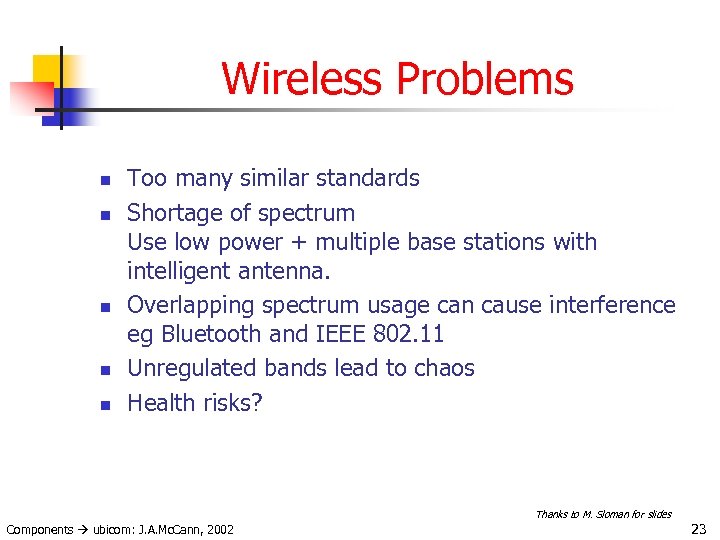 Wireless Problems

- Too many similar standards
- Shortage of spectrum
Use low power + multiple base stations with intelligent antenna.
- Overlapping spectrum usage can cause interference eg Bluetooth and IEEE 802.11
- Unregulated bands lead to chaos
- Health risks?

Thanks to M. Sloman for slides

Components → ubicom: J.A.McCann, 2002

23